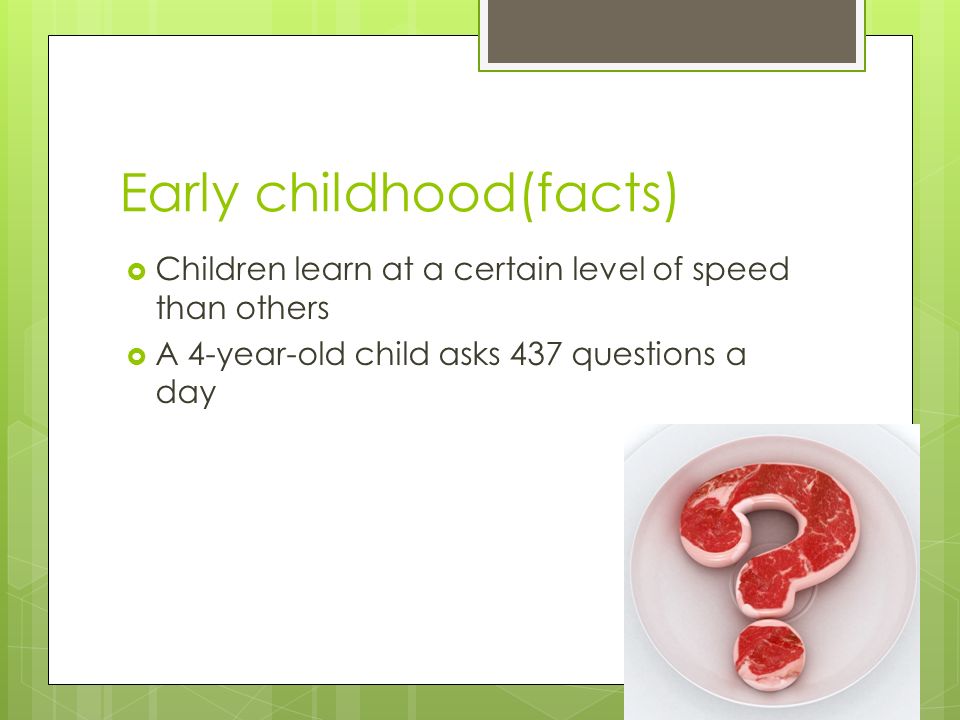 Early childhood(facts)

Children learn at a certain level of speed than others

A 4-year-old child asks 437 questions a day